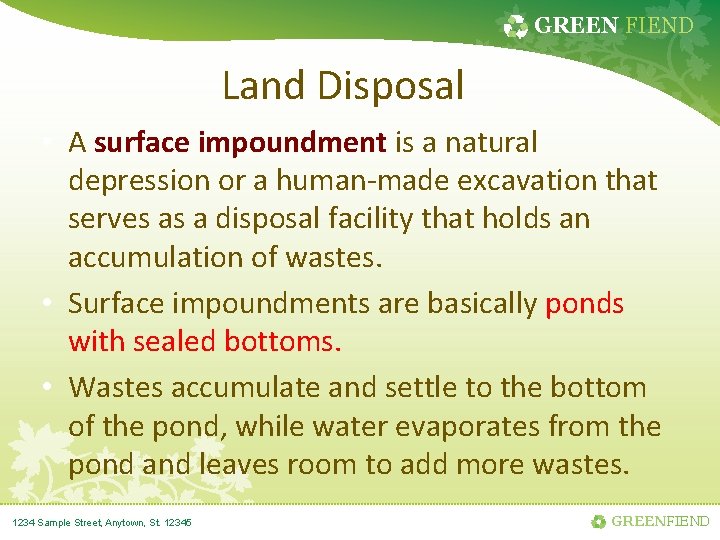 GREEN FIEND

Land Disposal

• A surface impoundment is a natural depression or a human-made excavation that serves as a disposal facility that holds an accumulation of wastes.

• Surface impoundments are basically ponds with sealed bottoms.

• Wastes accumulate and settle to the bottom of the pond, while water evaporates from the pond and leaves room to add more wastes.

1234 Sample Street, Anytown, St. 12345

GREENFIEND